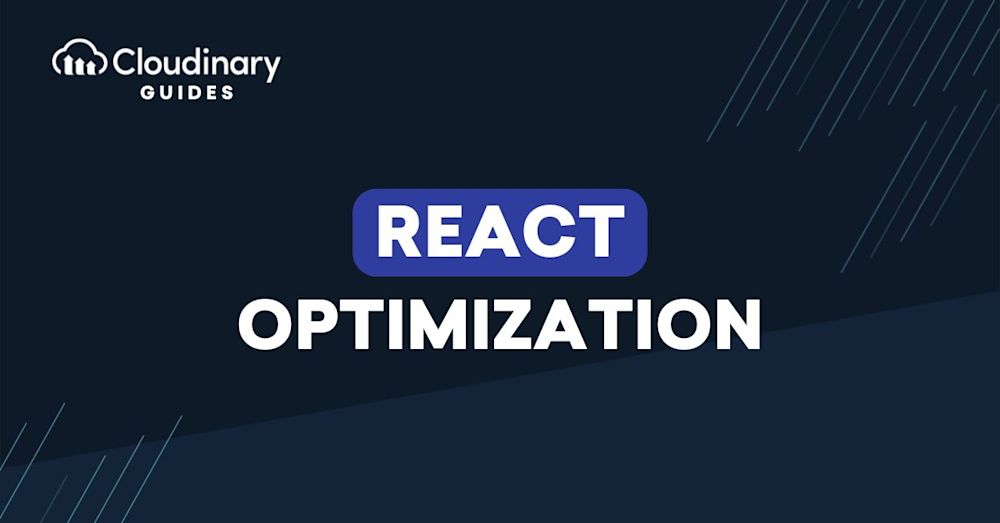 Cloudinary
GUIDES

REACT
OPTIMIZATION